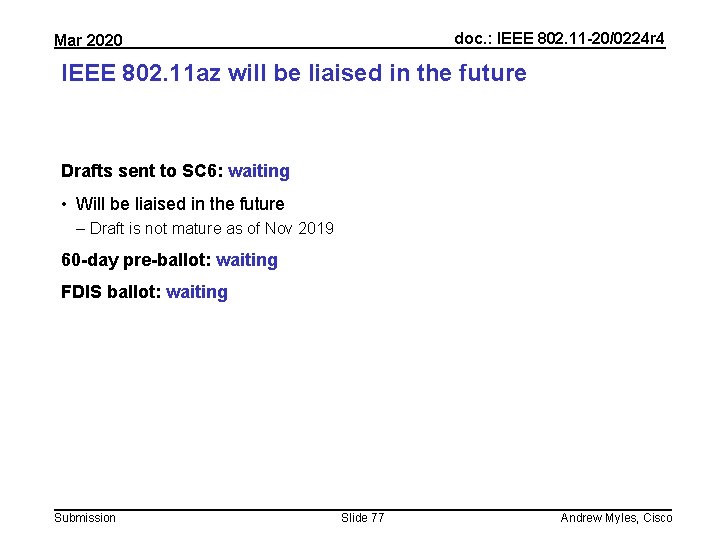 Mar 2020

doc.: IEEE 802.11-20/0224r4

IEEE 802.11az will be liaised in the future

Drafts sent to SC6: waiting

• Will be liaised in the future
– Draft is not mature as of Nov 2019

60-day pre-ballot: waiting

FDIS ballot: waiting

Submission

Slide 77

Andrew Myles, Cisco